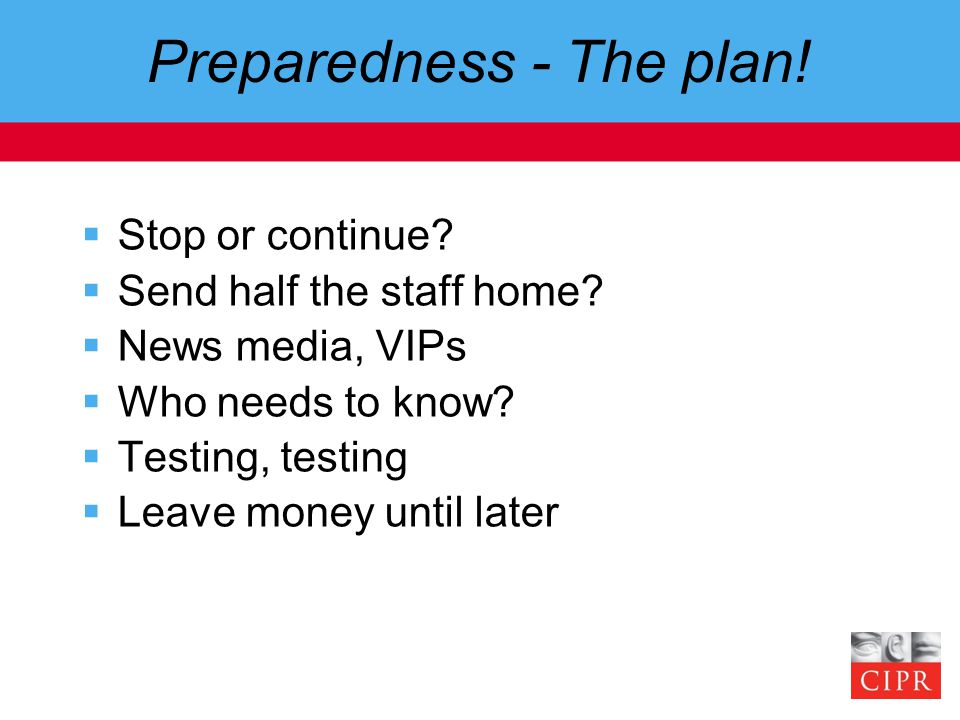 Preparedness - The plan!

- Stop or continue?
- Send half the staff home?
- News media, VIPs
- Who needs to know?
- Testing, testing
- Leave money until later

CIPR